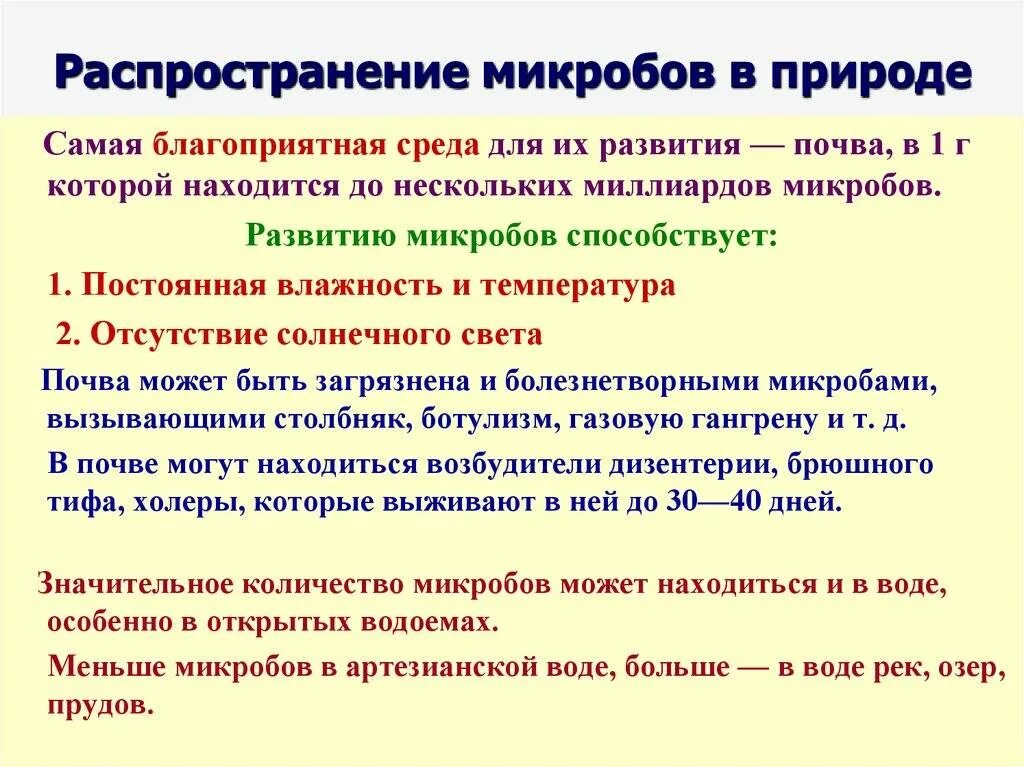 Распространение микробов в природе

Самая благоприятная среда для их развития — почва, в 1 г которой находится до нескольких миллиардов микробов.

Развитию микробов способствует:

1. Постоянная влажность и температура

2. Отсутствие солнечного света

Почва может быть загрязнена и болезнетворными микробами, вызывающими столбняк, ботулизм, газовую гангрену и т. д.

В почве могут находиться возбудители дизентерии, брюшного тифа, холеры, которые выживают в ней до 30—40 дней.

Значительное количество микробов может находиться и в воде, особенно в открытых водоемах.

Меньше микробов в артезианской воде, больше — в воде рек, озер, прудов.